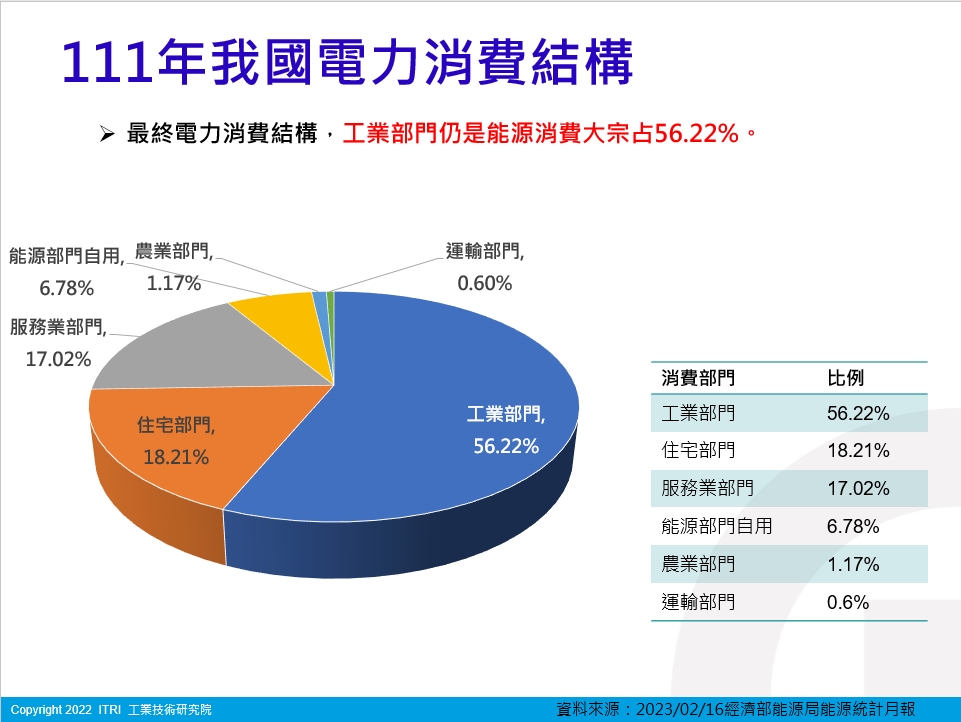 111年我國電力消費結構

➢ 最終電力消費結構，工業部門仍是能源消費大宗占56.22%。

能源部門自用, 6.78%

農業部門, 1.17%

運輸部門, 0.60%

服務業部門, 17.02%

住宅部門, 18.21%

工業部門, 56.22%

| 消費部門 | 比例 |
|---|---|
| 工業部門 | 56.22% |
| 住宅部門 | 18.21% |
| 服務業部門 | 17.02% |
| 能源部門自用 | 6.78% |
| 農業部門 | 1.17% |
| 運輸部門 | 0.6% |

Copyright 2022 ITRI 工業技術研究院

資料來源：2023/02/16經濟部能源局能源統計月報